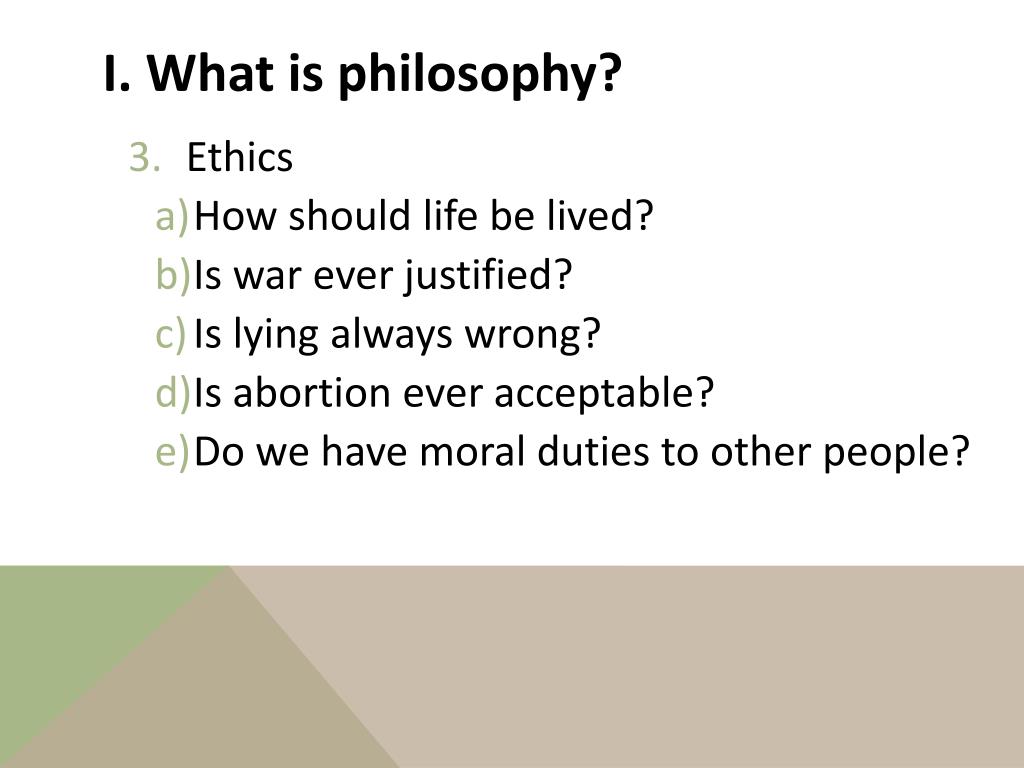 I. What is philosophy?

3. Ethics
a) How should life be lived?
b) Is war ever justified?
c) Is lying always wrong?
d) Is abortion ever acceptable?
e) Do we have moral duties to other people?